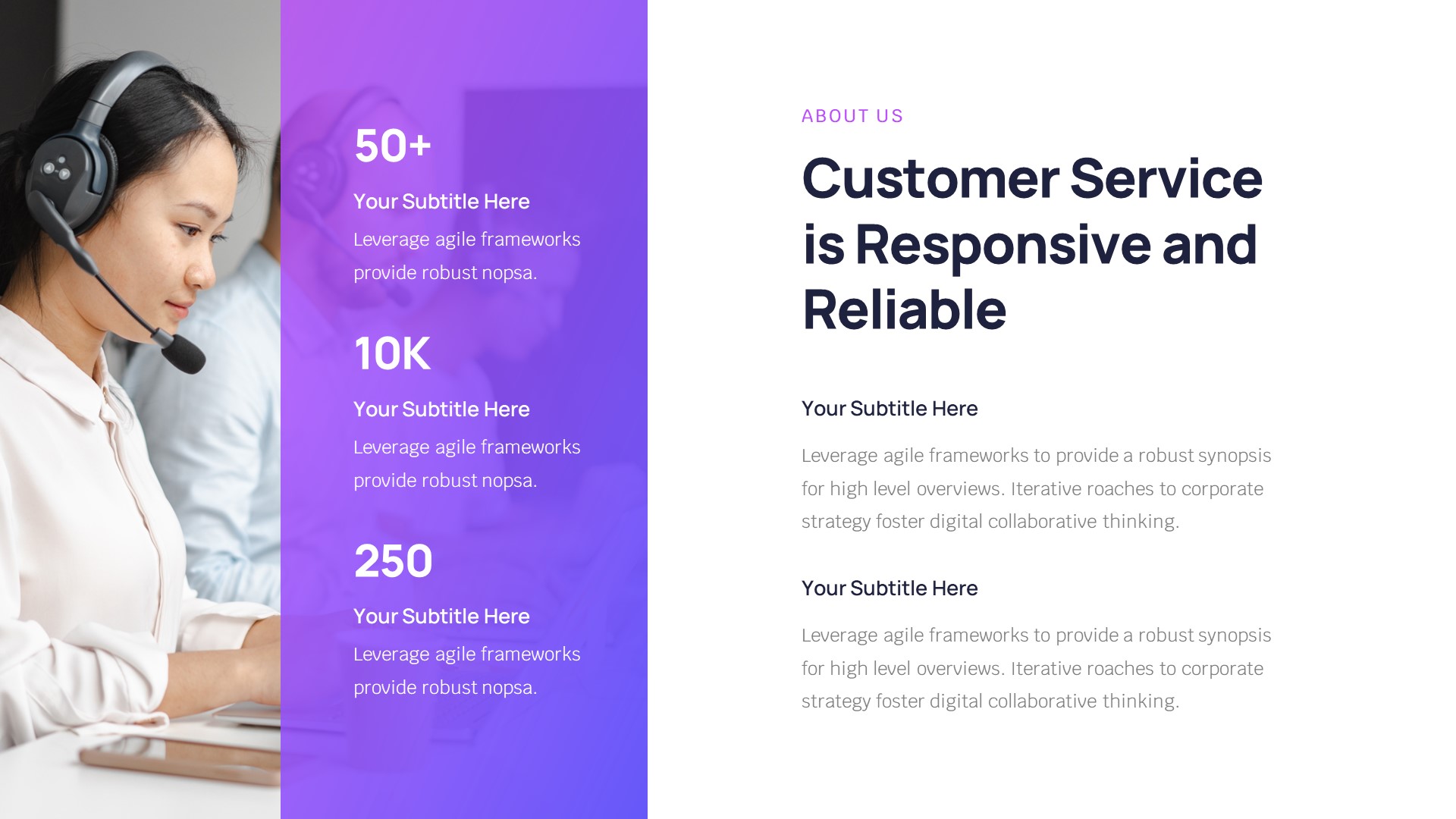 50+

Your Subtitle Here

Leverage agile frameworks provide robust nopsa.

10K

Your Subtitle Here

Leverage agile frameworks provide robust nopsa.

250

Your Subtitle Here

Leverage agile frameworks provide robust nopsa.

ABOUT US

Customer Service is Responsive and Reliable

Your Subtitle Here

Leverage agile frameworks to provide a robust synopsis for high level overviews. Iterative roaches to corporate strategy foster digital collaborative thinking.

Your Subtitle Here

Leverage agile frameworks to provide a robust synopsis for high level overviews. Iterative roaches to corporate strategy foster digital collaborative thinking.